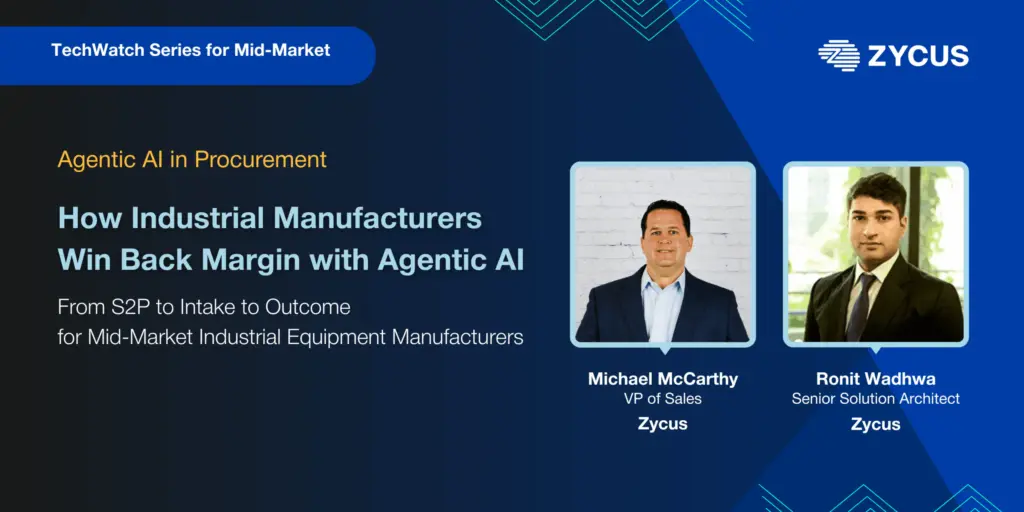 TechWatch Series for Mid-Market

ZYCUS

Agentic AI in Procurement

How Industrial Manufacturers Win Back Margin with Agentic AI

From S2P to Intake to Outcome for Mid-Market Industrial Equipment Manufacturers

Michael McCarthy
VP of Sales
Zycus

Ronit Wadhwa
Senior Solution Architect
Zycus